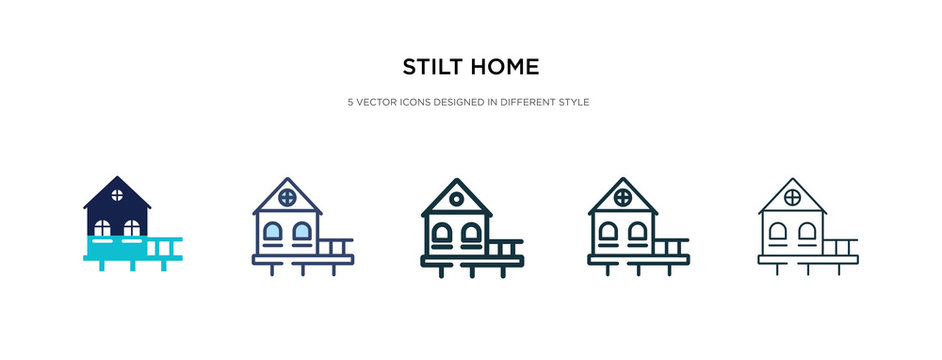 STILT HOME

5 VECTOR ICONS DESIGNED IN DIFFERENT STYLE